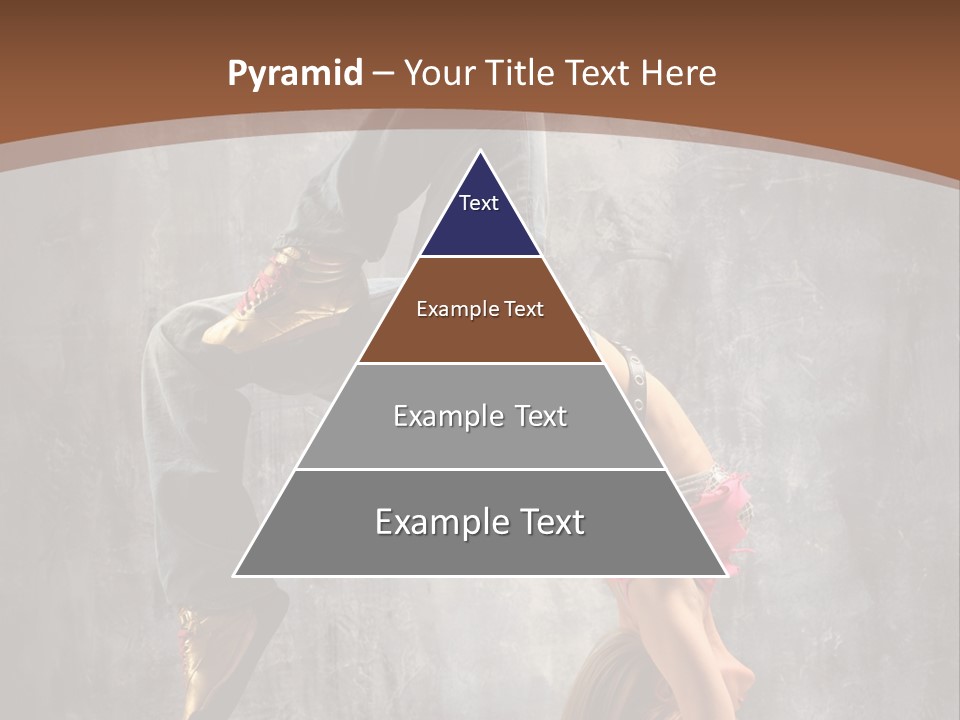 Pyramid – Your Title Text Here

Text

Example Text

Example Text

Example Text